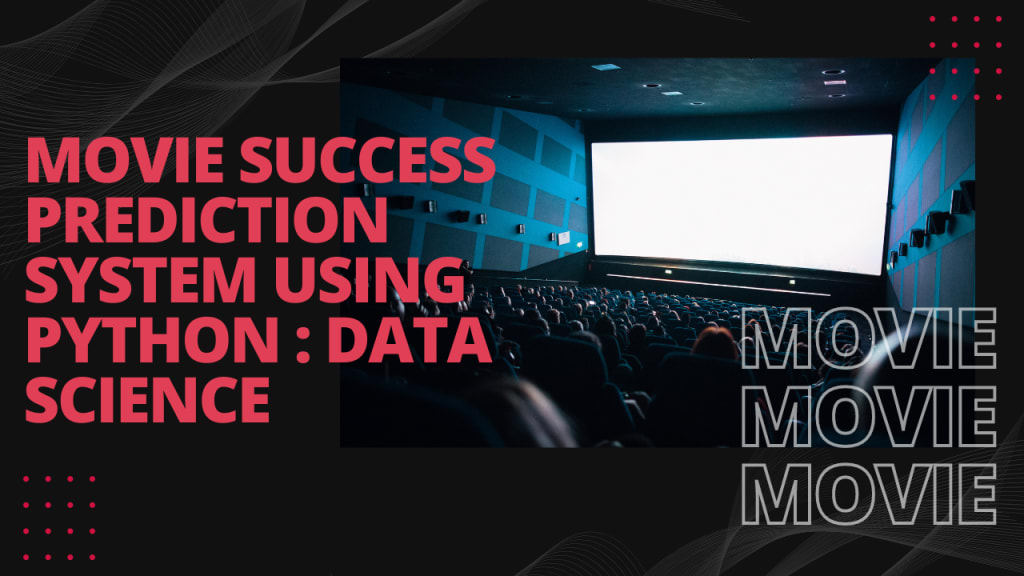 MOVIE SUCCESS PREDICTION SYSTEM USING PYTHON : DATA SCIENCE

MOVIE
MOVIE
MOVIE